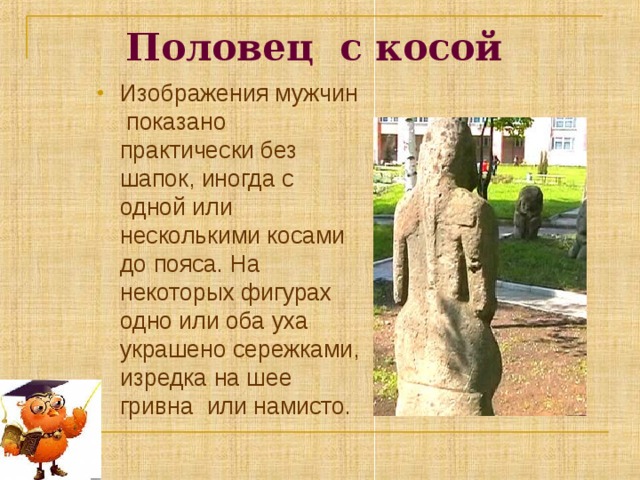 Половец с косой

• Изображения мужчин показано практически без шапок, иногда с одной или несколькими косами до пояса. На некоторых фигурах одно или оба уха украшено сережками, изредка на шее гривна или намисто.